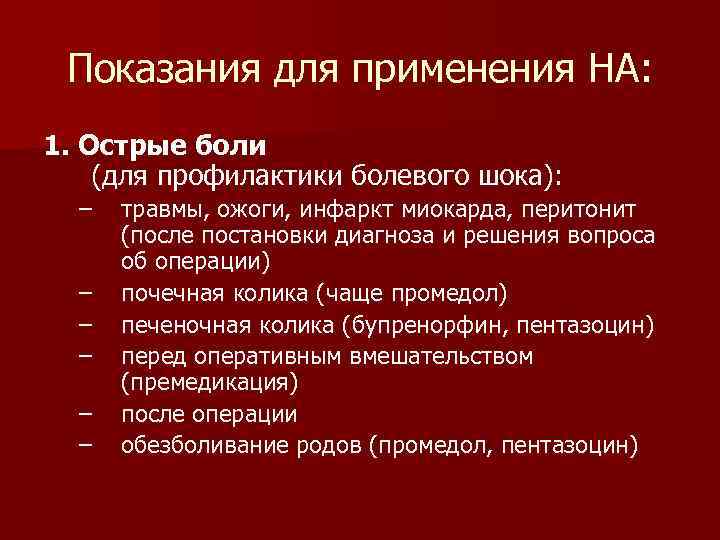 Показания для применения НА:

1. Острые боли
(для профилактики болевого шока):

– травмы, ожоги, инфаркт миокарда, перитонит (после постановки диагноза и решения вопроса об операции)
– почечная колика (чаще промедол)
– печеночная колика (бупренорфин, пентазоцин)
– перед оперативным вмешательством (премедикация)
– после операции
– обезболивание родов (промедол, пентазоцин)